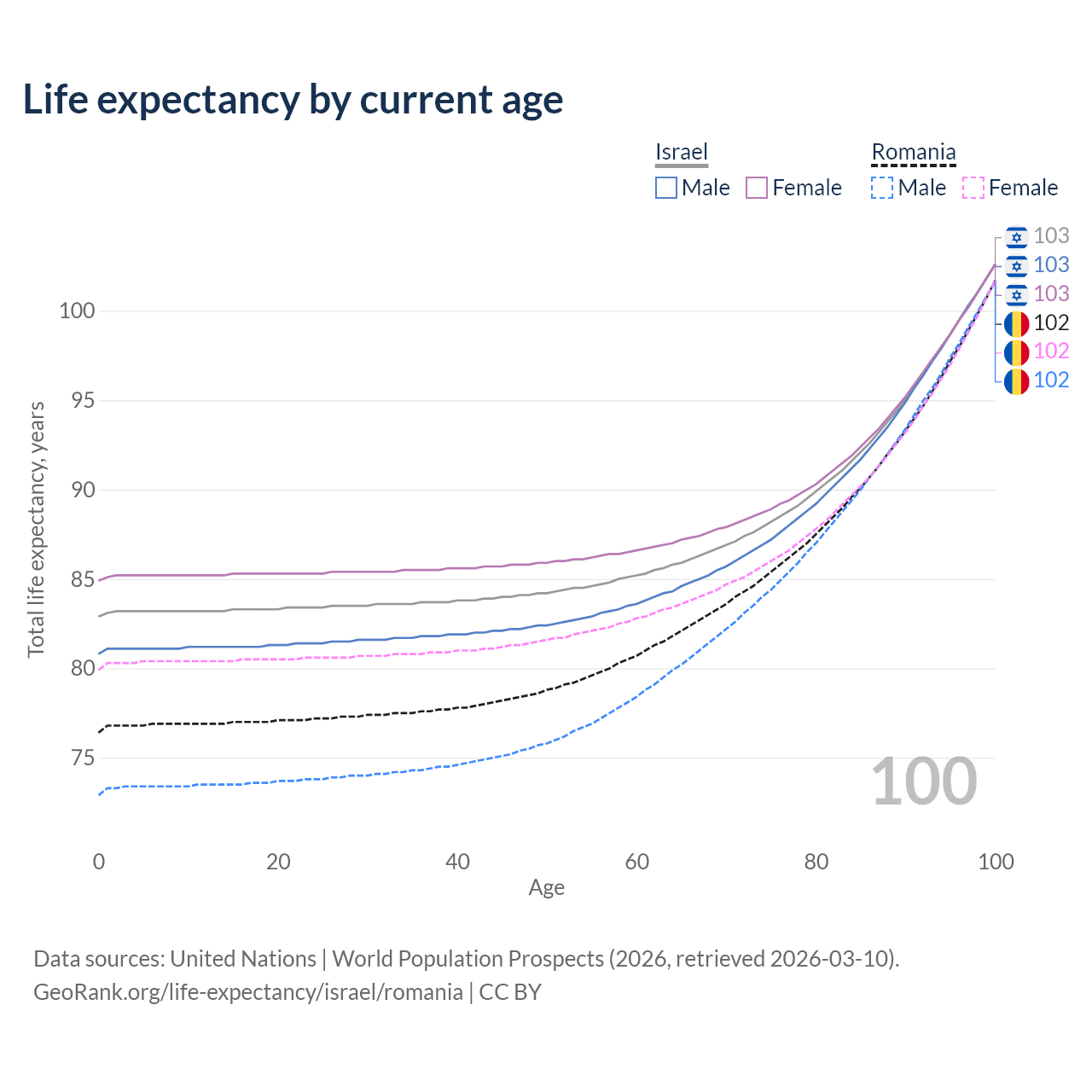 Life expectancy by current age

Israel
Male
Female

Romania
Male
Female

103
103
103
102
102
102

100
95
90
85
80
75

Total life expectancy, years

100

0
20
40
60
80
100

Age

Data sources: United Nations | World Population Prospects (2026, retrieved 2026-03-10).
GeoRank.org/life-expectancy/israel/romania | CC BY